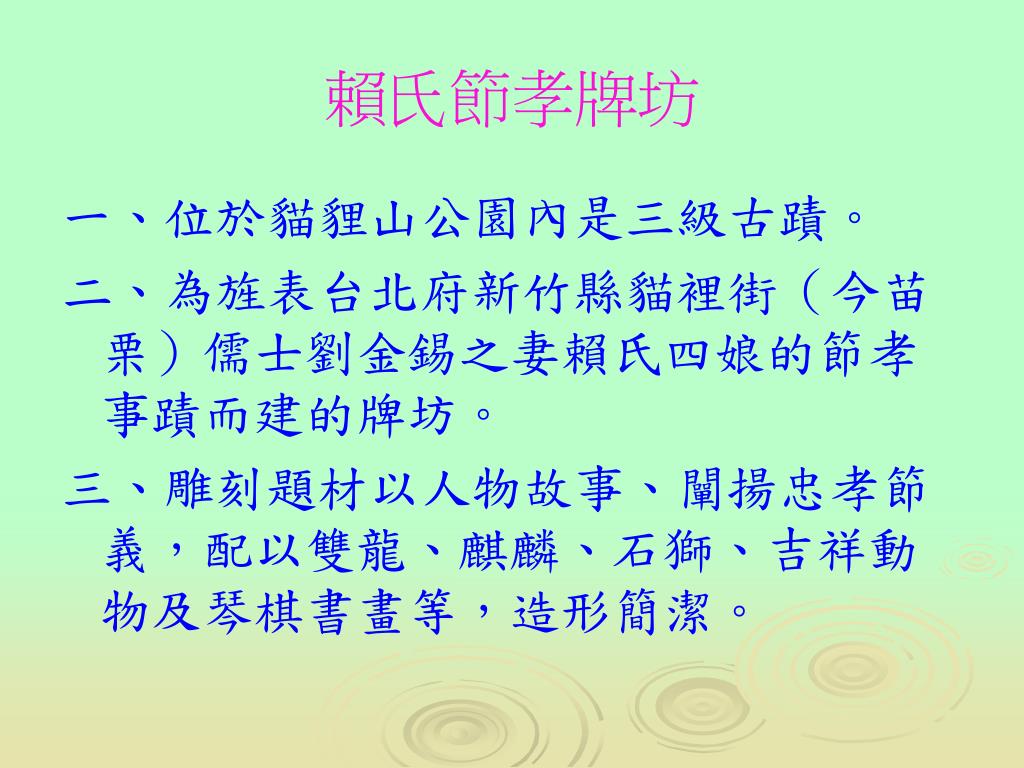 賴氏節孝牌坊

一、位於貓貍山公園內是三級古蹟。

二、為旌表台北府新竹縣貓裡街（今苗栗）儒士劉金錫之妻賴氏四娘的節孝事蹟而建的牌坊。

三、雕刻題材以人物故事、闡揚忠孝節義，配以雙龍、麒麟、石獅、吉祥動物及琴棋書畫等，造形簡潔。